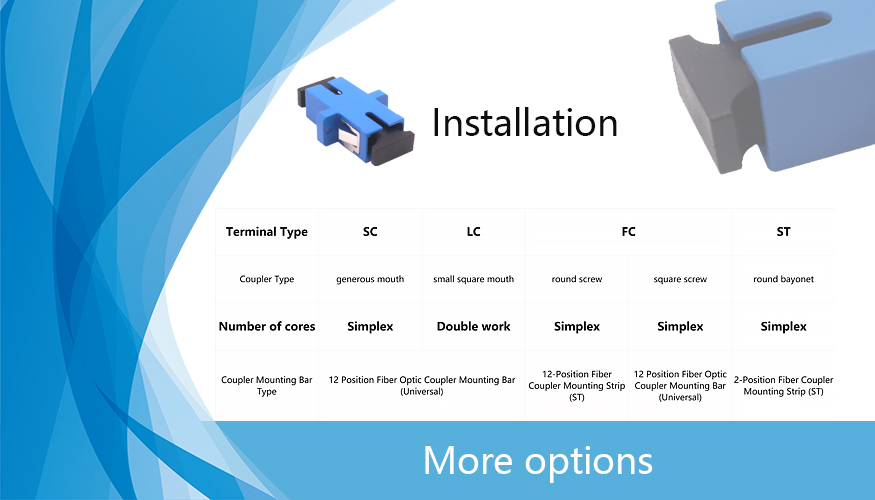 Installation

| Terminal Type | SC | LC | FC | | ST |
|---|---|---|---|---|---|
| Coupler Type | generous mouth | small square mouth | round screw | square screw | round bayonet |
| Number of cores | Simplex | Double work | Simplex | Simplex | Simplex |
| Coupler Mounting Bar Type | 12 Position Fiber Optic Coupler Mounting Bar (Universal) | | 12-Position Fiber Coupler Mounting Strip (ST) | 12 Position Fiber Optic Coupler Mounting Bar (Universal) | 2-Position Fiber Coupler Mounting Strip (ST) |

More options